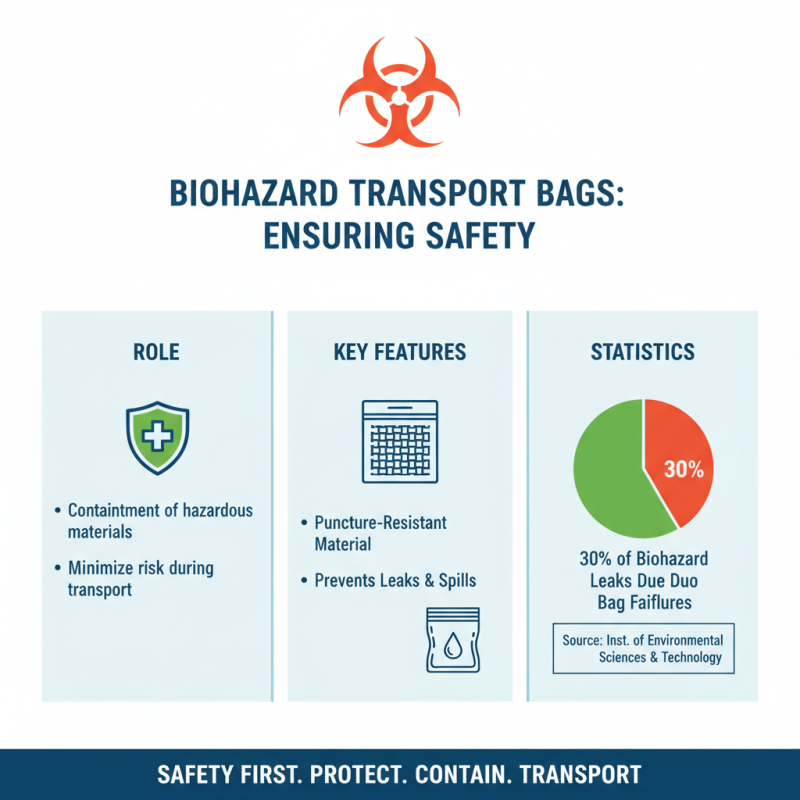 BIOHAZARD TRANSPORT BAGS: ENSURING SAFETY

ROLE

• Containtment of hazardous materials

• Minimize risk during transport

KEY FEATURES

• Puncture-Resistant Material

• Prevents Leaks & Spills

STATISTICS

30%

30% of Biohazard Leaks Due Duo Bag Faiflures

Source: Inst. of Environmental Sciences & Technology

SAFETY FIRST. PROTECT. CONTAIN. TRANSPORT